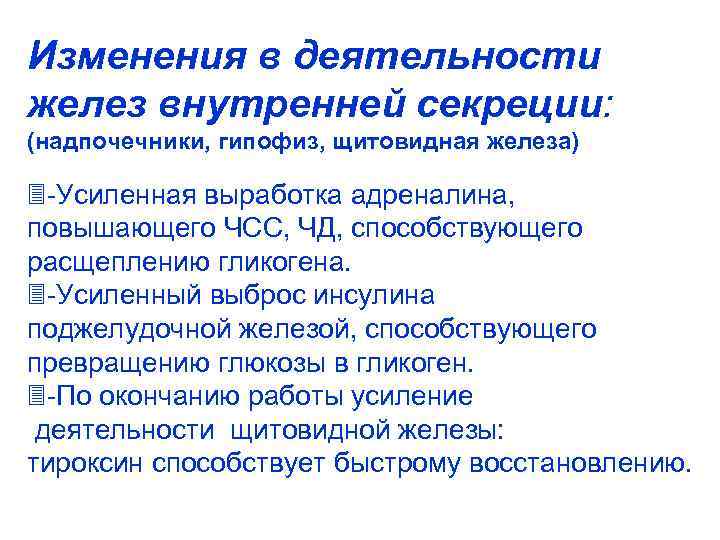 Изменения в деятельности желез внутренней секреции:
(надпочечники, гипофиз, щитовидная железа)

-Усиленная выработка адреналина, повышающего ЧСС, ЧД, способствующего расщеплению гликогена.
-Усиленный выброс инсулина поджелудочной железой, способствующего превращению глюкозы в гликоген.
-По окончанию работы усиление деятельности щитовидной железы:
тироксин способствует быстрому восстановлению.